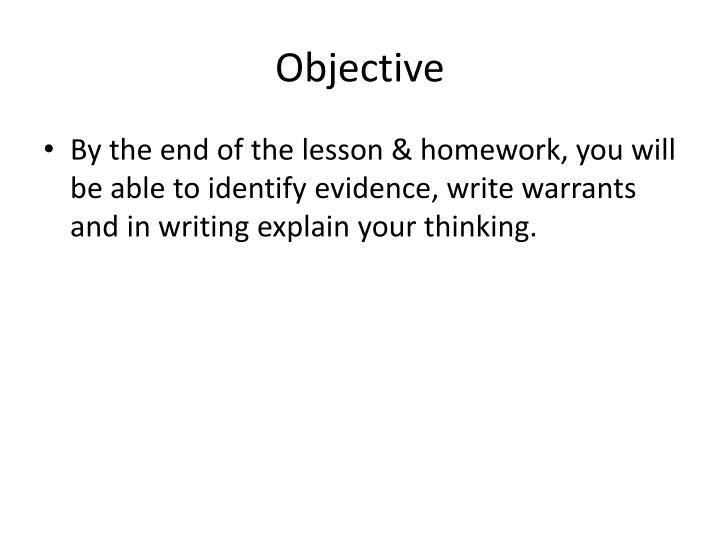 Objective

• By the end of the lesson & homework, you will be able to identify evidence, write warrants and in writing explain your thinking.